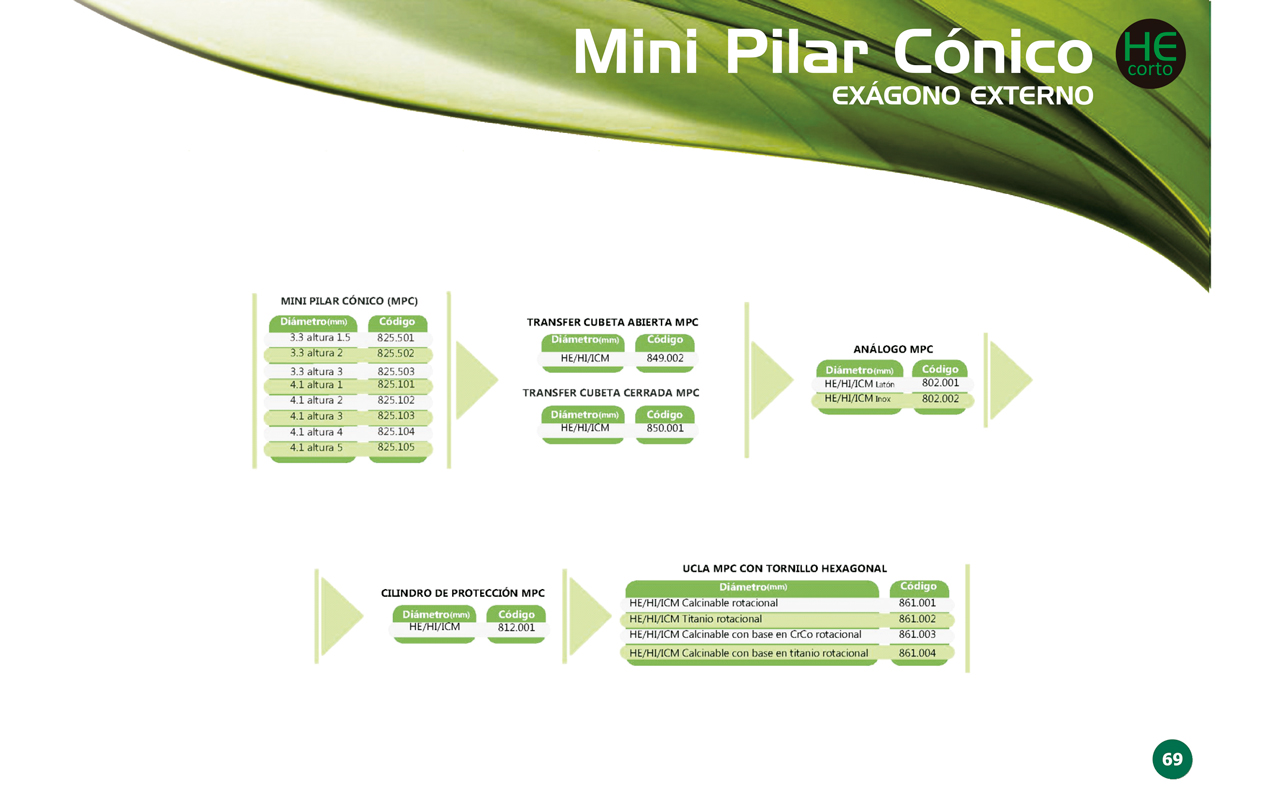 Mini Pilar Cónico
EXÁGONO EXTERNO

HE
corto

MINI PILAR CÓNICO (MPC)

| Diámetro(mm) | Código |
|---|---|
| 3.3 altura 1.5 | 825.501 |
| 3.3 altura 2 | 825.502 |
| 3.3 altura 3 | 825.503 |
| 4.1 altura 1 | 825.101 |
| 4.1 altura 2 | 825.102 |
| 4.1 altura 3 | 825.103 |
| 4.1 altura 4 | 825.104 |
| 4.1 altura 5 | 825.105 |

TRANSFER CUBETA ABIERTA MPC

| Diámetro(mm) | Código |
|---|---|
| HE/HI/ICM | 849.002 |

TRANSFER CUBETA CERRADA MPC

| Diámetro(mm) | Código |
|---|---|
| HE/HI/ICM | 850.001 |

ANÁLOGO MPC

| Diámetro(mm) | Código |
|---|---|
| HE/HI/ICM Latón | 802.001 |
| HE/HI/ICM Inox | 802.002 |

CILINDRO DE PROTECCIÓN MPC

| Diámetro(mm) | Código |
|---|---|
| HE/HI/ICM | 812.001 |

UCLA MPC CON TORNILLO HEXAGONAL

| Diámetro(mm) | Código |
|---|---|
| HE/HI/ICM Calcinable rotacional | 861.001 |
| HE/HI/ICM Titanio rotacional | 861.002 |
| HE/HI/ICM Calcinable con base en CrCo rotacional | 861.003 |
| HE/HI/ICM Calcinable con base en titanio rotacional | 861.004 |

69